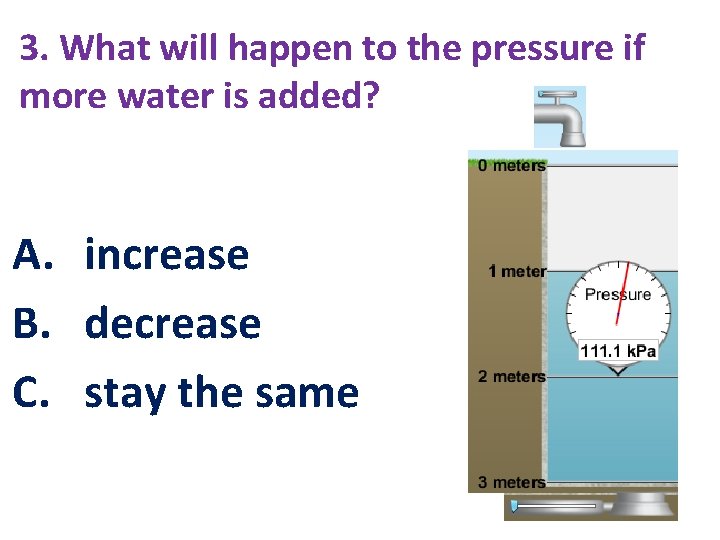 3. What will happen to the pressure if more water is added?

A. increase
B. decrease
C. stay the same

0 meters
1 meter
Pressure
111.1 kPa
2 meters
3 meters